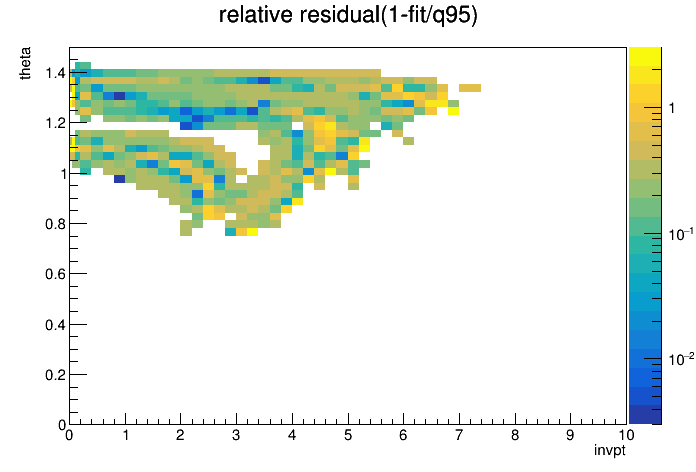 relative residual(1-fit/q95)

theta

1.4
1.2
1
0.8
0.6
0.4
0.2
0

0 1 2 3 4 5 6 7 8 9 10

invpt

1
$10^{-1}$
$10^{-2}$